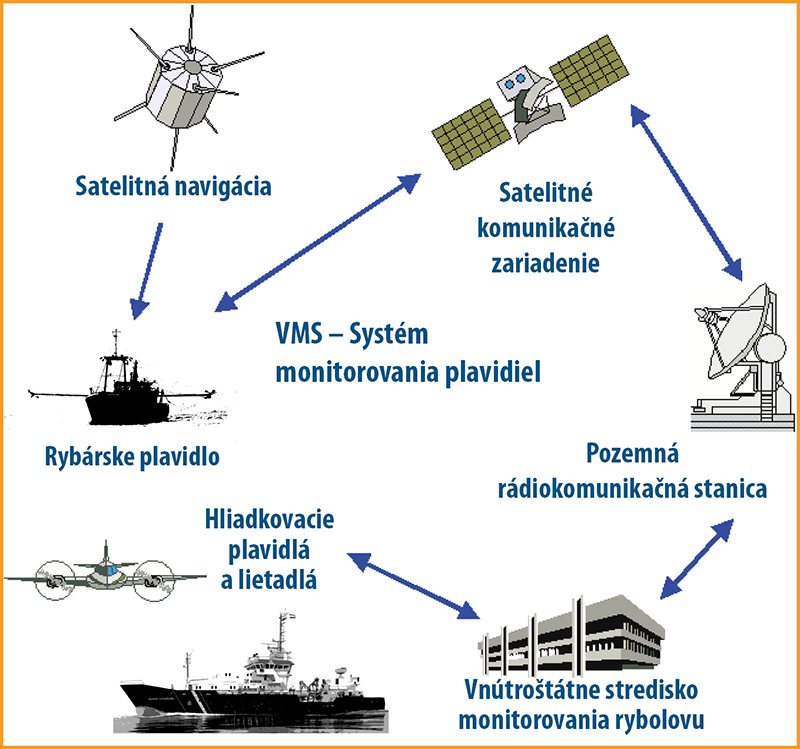 Satelitná navigácia

Satelitné komunikačné zariadenie

VMS – Systém monitorovania plavidiel

Rybárske plavidlo

Pozemná rádiokomunikačná stanica

Hliadkovacie plavidlá a lietadlá

Vnútroštátne stredisko monitorovania rybolovu